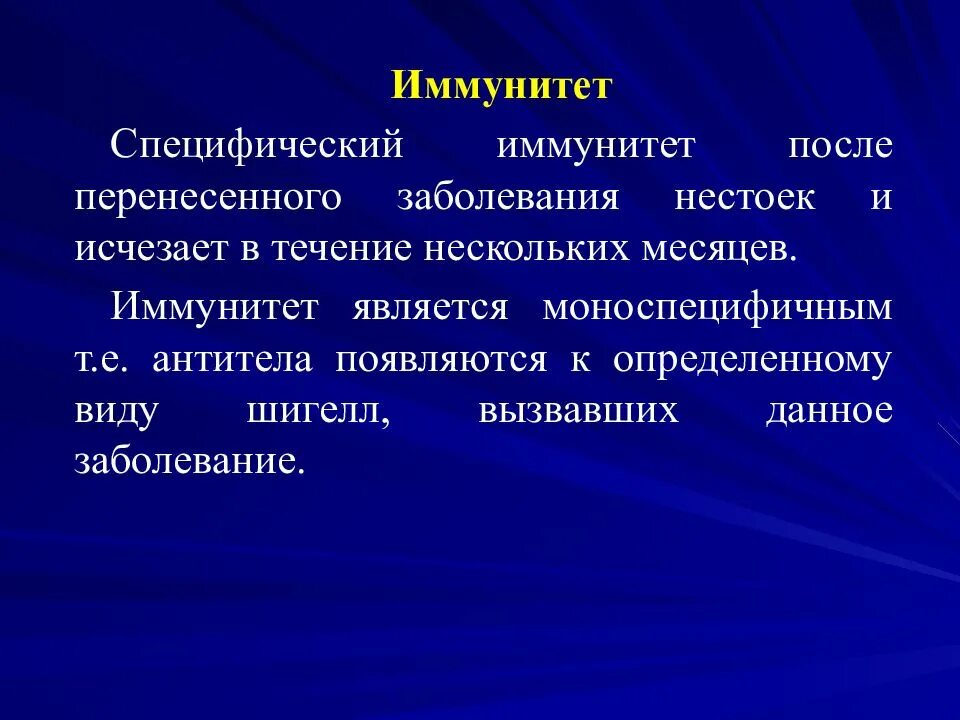 Иммунитет

Специфический иммунитет после перенесенного заболевания нестоек и исчезает в течение нескольких месяцев.

Иммунитет является моноспецифичным т.е. антитела появляются к определенному виду шигелл, вызвавших данное заболевание.